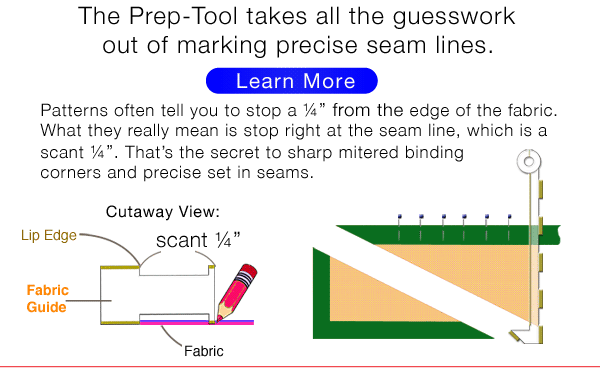 The Prep-Tool takes all the guesswork out of marking precise seam lines.

Learn More

Patterns often tell you to stop a ¼" from the edge of the fabric. What they really mean is stop right at the seam line, which is a scant ¼". That's the secret to sharp mitered binding corners and precise set in seams.

Cutaway View:

Lip Edge

scant ¼"

Fabric Guide

Fabric